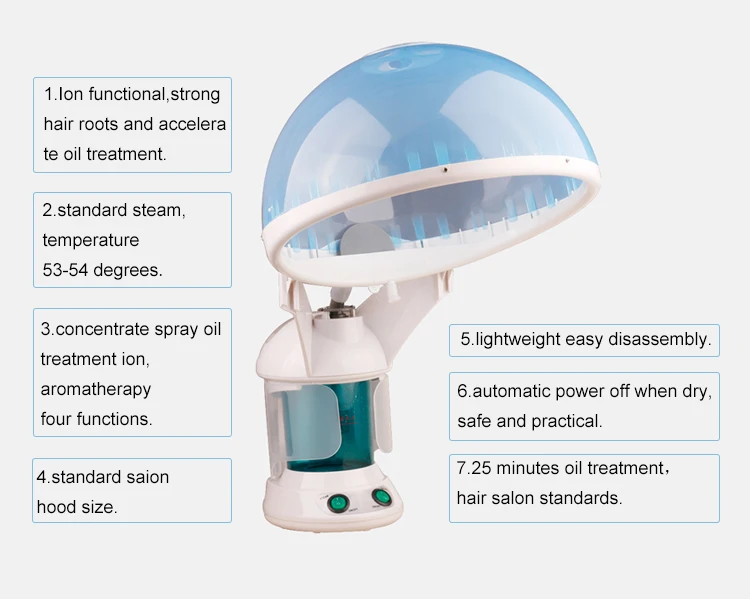 1.Ion functional,strong hair roots and accelera te oil treatment.

2.standard steam, temperature 53-54 degrees.

3.concentrate spray oil treatment ion, aromatherapy four functions.

4.standard saion hood size.

5.lightweight easy disassembly.

6.automatic power off when dry, safe and practical.

7.25 minutes oil treatment， hair salon standards.